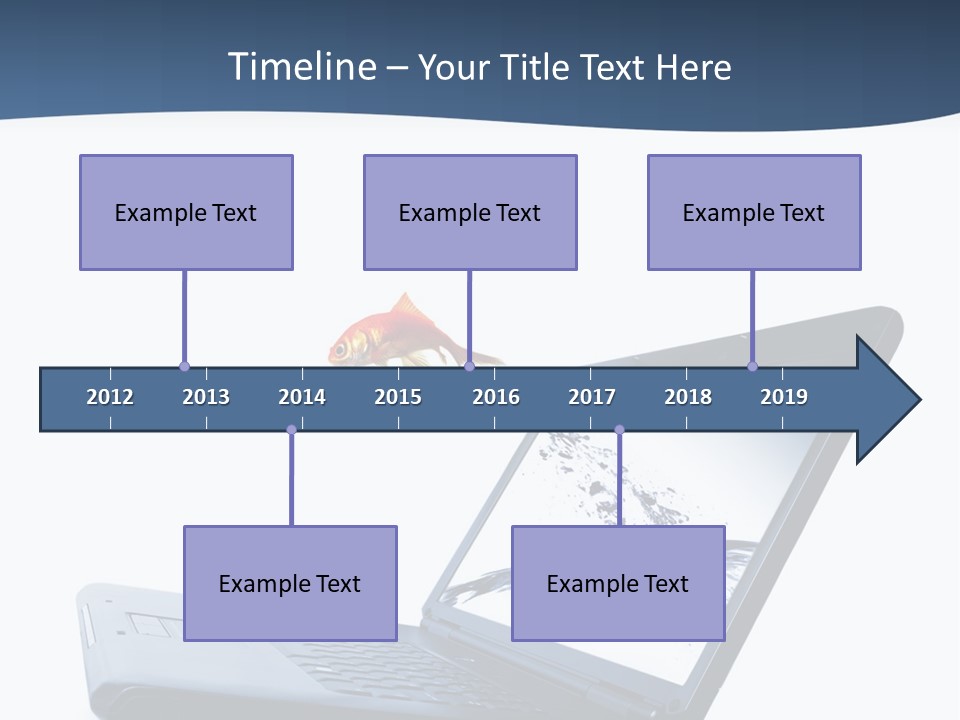 Timeline – Your Title Text Here

Example Text

Example Text

Example Text

2012 2013 2014 2015 2016 2017 2018 2019

Example Text

Example Text